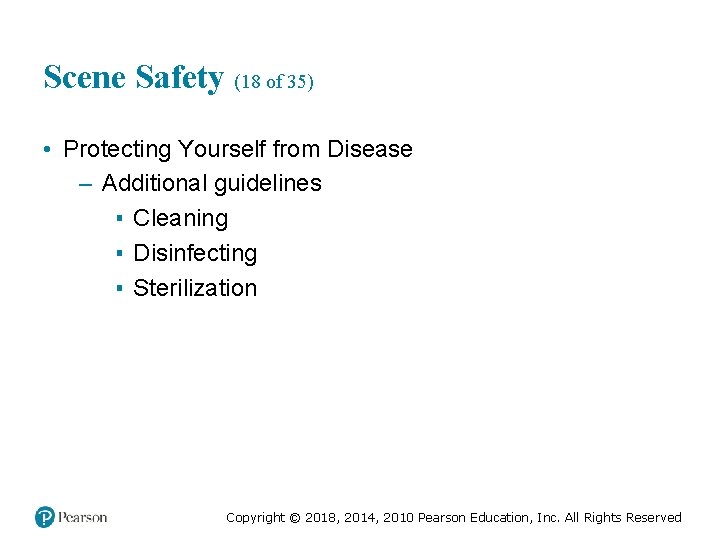 Scene Safety (18 of 35)

• Protecting Yourself from Disease
– Additional guidelines
▪ Cleaning
▪ Disinfecting
▪ Sterilization

Pearson

Copyright © 2018, 2014, 2010 Pearson Education, Inc. All Rights Reserved